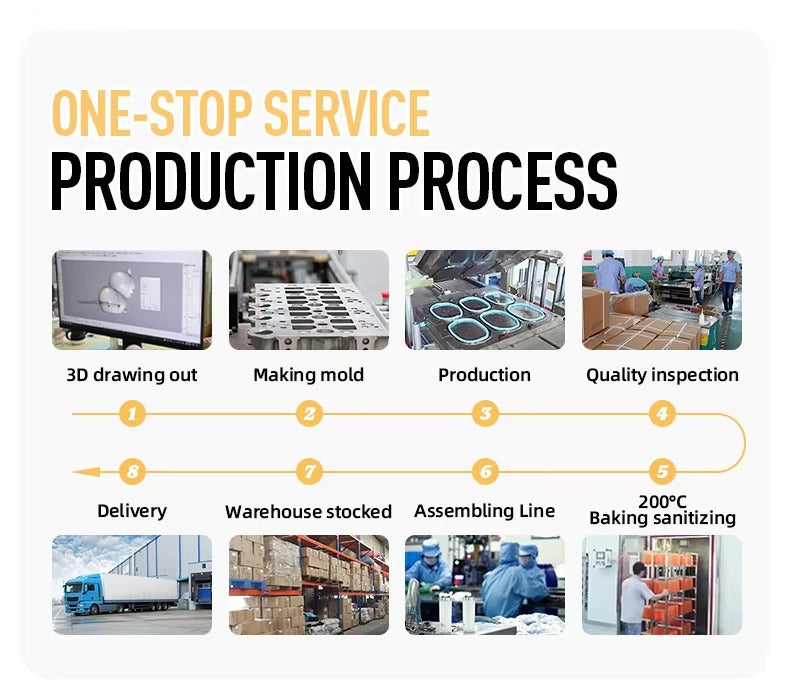 ONE-STOP SERVICE
PRODUCTION PROCESS

3D drawing out
Making mold
Production
Quality inspection

1
2
3
4

8
7
6
5

Delivery
Warehouse stocked
Assembling Line
200°C
Baking sanitizing